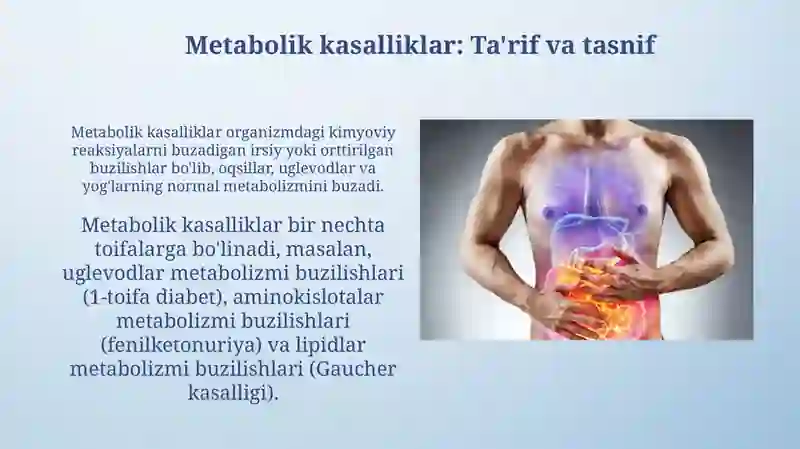 Metabolik kasalliklar: Ta'rif va tasnif

Metabolik kasalliklar organizmdagi kimyoviy reaksiyalarni buzadigan irsiy yoki orttirilgan buzilishlar bo'lib, oqsillar, uglevodlar va yog'larning normal metabolizmini buzadi.

Metabolik kasalliklar bir nechta toifalarga bo'linadi, masalan, uglevodlar metabolizmi buzilishlari (1-toifa diabet), aminokislotalar metabolizmi buzilishlari (fenilketonuriya) va lipidlar metabolizmi buzilishlari (Gaucher kasalligi).